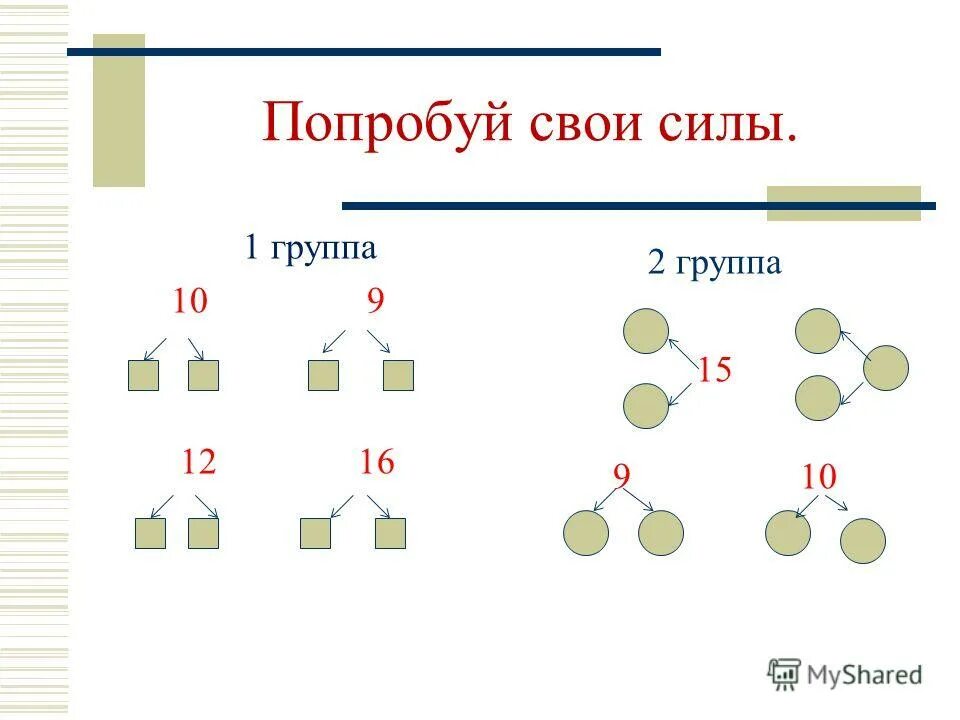 Попробуй свои силы.

1 группа

10

9

12

16

2 группа

15

9

10

MyShared